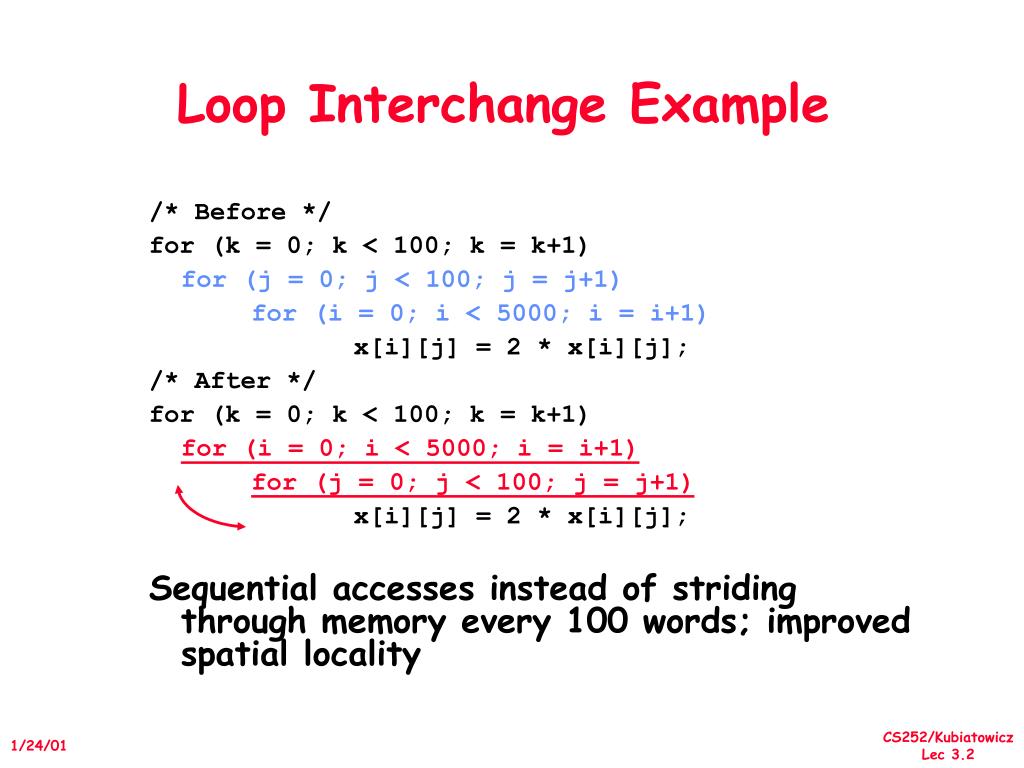 Loop Interchange Example

/* Before */
for (k = 0; k < 100; k = k+1)
for (j = 0; j < 100; j = j+1)
for (i = 0; i < 5000; i = i+1)
x[i][j] = 2 * x[i][j];
/* After */
for (k = 0; k < 100; k = k+1)
for (i = 0; i < 5000; i = i+1)
for (j = 0; j < 100; j = j+1)
x[i][j] = 2 * x[i][j];

Sequential accesses instead of striding through memory every 100 words; improved spatial locality

1/24/01

CS252/Kubiatowicz
Lec 3.2